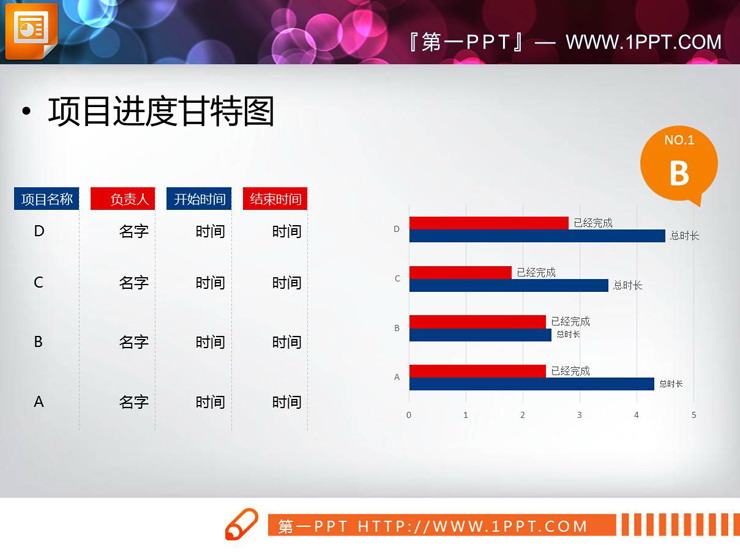 『第一PPT』— WWW.1PPT.COM

• 项目进度甘特图

NO.1
B

| 项目名称 | 负责人 | 开始时间 | 结束时间 |
|---|---|---|---|
| D | 名字 | 时间 | 时间 |
| C | 名字 | 时间 | 时间 |
| B | 名字 | 时间 | 时间 |
| A | 名字 | 时间 | 时间 |

D 已经完成 总时长
C 已经完成 总时长
B 已经完成 总时长
A 已经完成 总时长
0 1 2 3 4 5

第一PPT HTTP://WWW.1PPT.COM